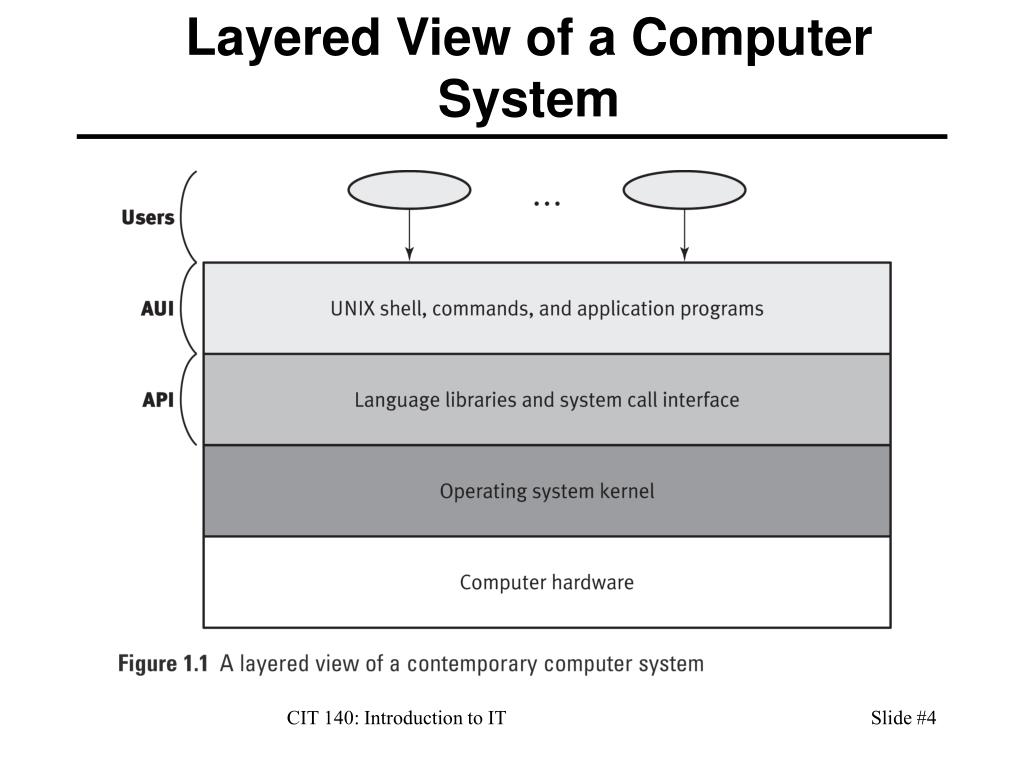 Layered View of a Computer System

Users

...

AUI

UNIX shell, commands, and application programs

API

Language libraries and system call interface

Operating system kernel

Computer hardware

Figure 1.1 A layered view of a contemporary computer system

CIT 140: Introduction to IT

Slide #4